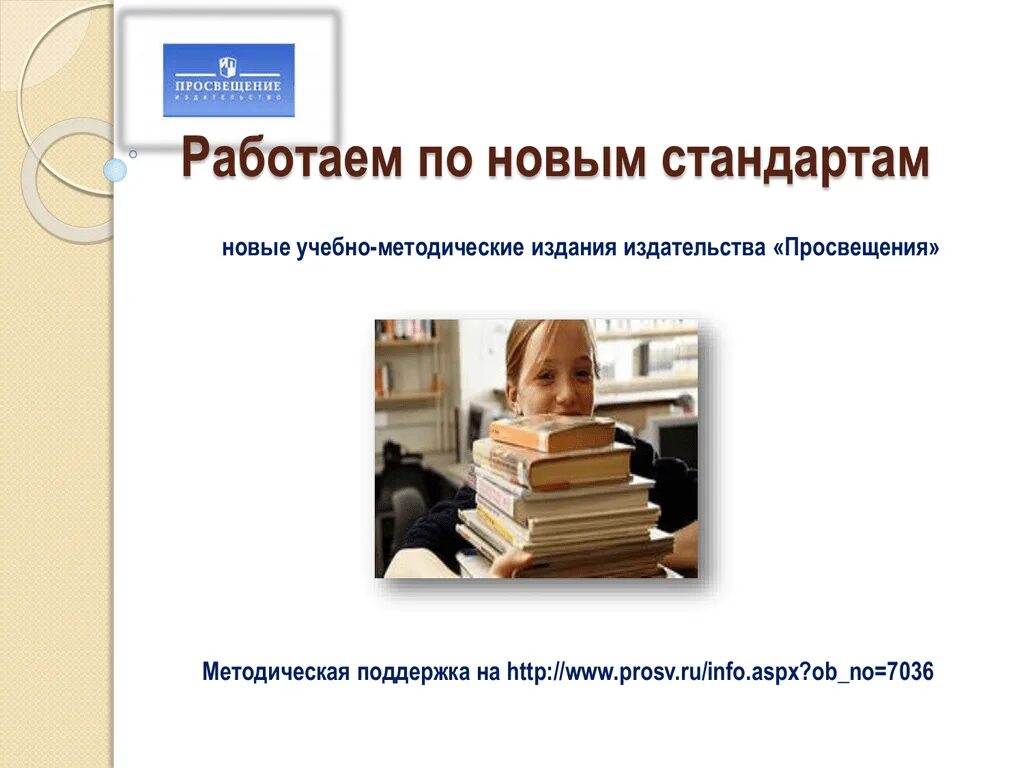 ПРОСВЕЩЕНИЕ
ИЗДАТЕЛЬСТВО

Работаем по новым стандартам

новые учебно-методические издания издательства «Просвещения»

Методическая поддержка на http://www.prosv.ru/info.aspx?ob_no=7036